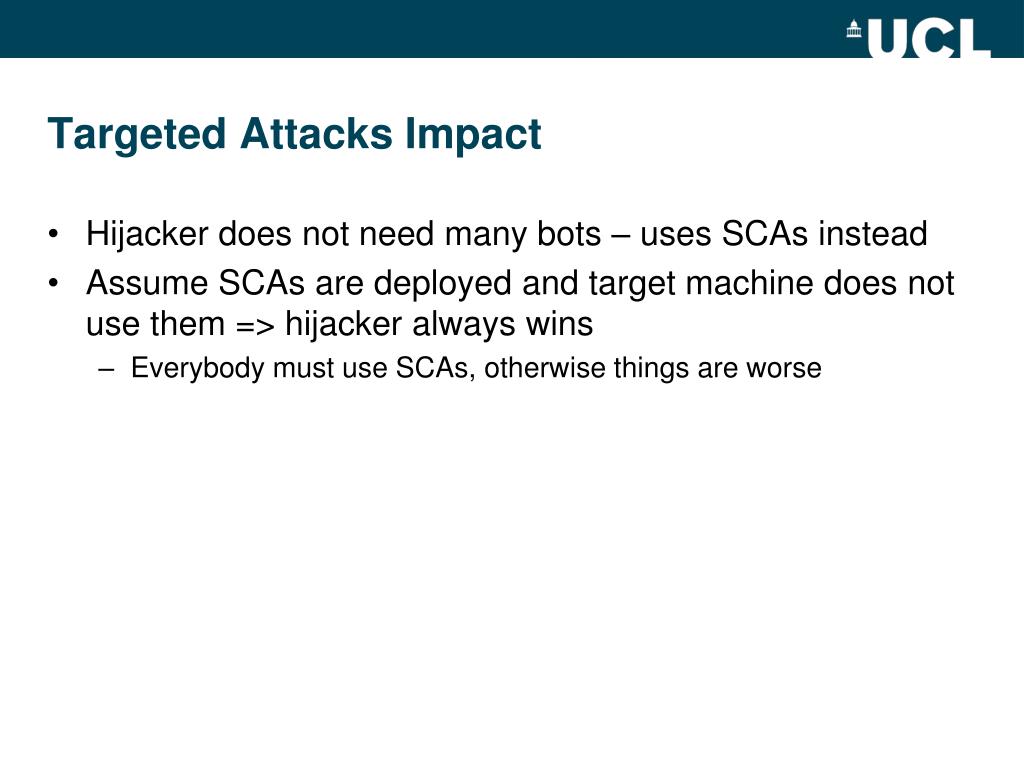 UCL

Targeted Attacks Impact

• Hijacker does not need many bots – uses SCAs instead
• Assume SCAs are deployed and target machine does not use them => hijacker always wins
– Everybody must use SCAs, otherwise things are worse